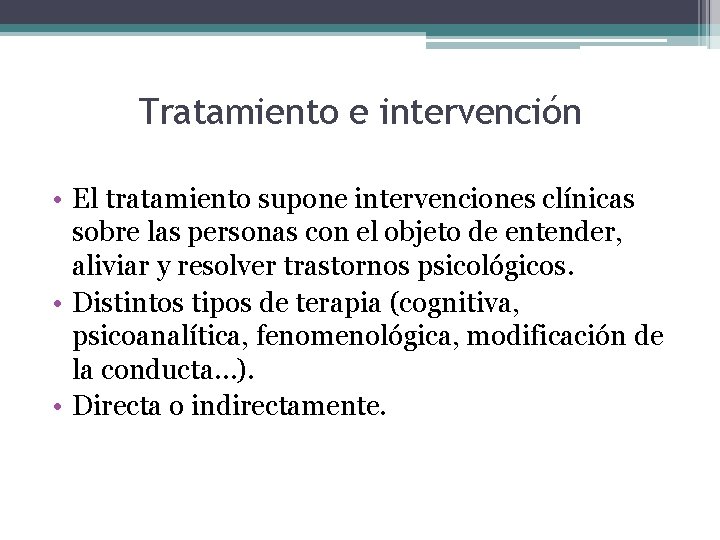 Tratamiento e intervención

• El tratamiento supone intervenciones clínicas sobre las personas con el objeto de entender, aliviar y resolver trastornos psicológicos.
• Distintos tipos de terapia (cognitiva, psicoanalítica, fenomenológica, modificación de la conducta…).
• Directa o indirectamente.